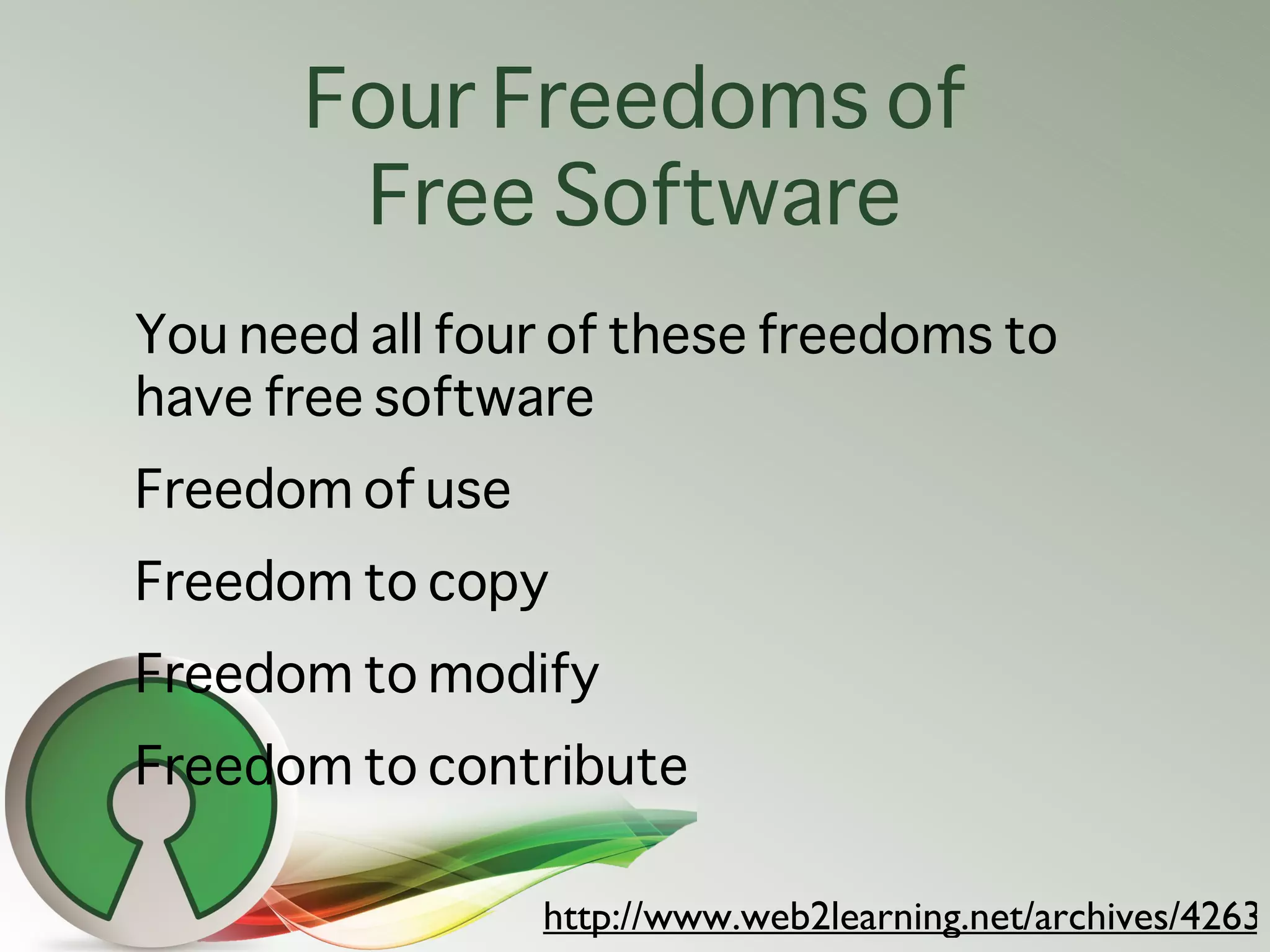 Four Freedoms of Free Software

You need all four of these freedoms to have free software

Freedom of use

Freedom to copy

Freedom to modify

Freedom to contribute

http://www.web2learning.net/archives/4263